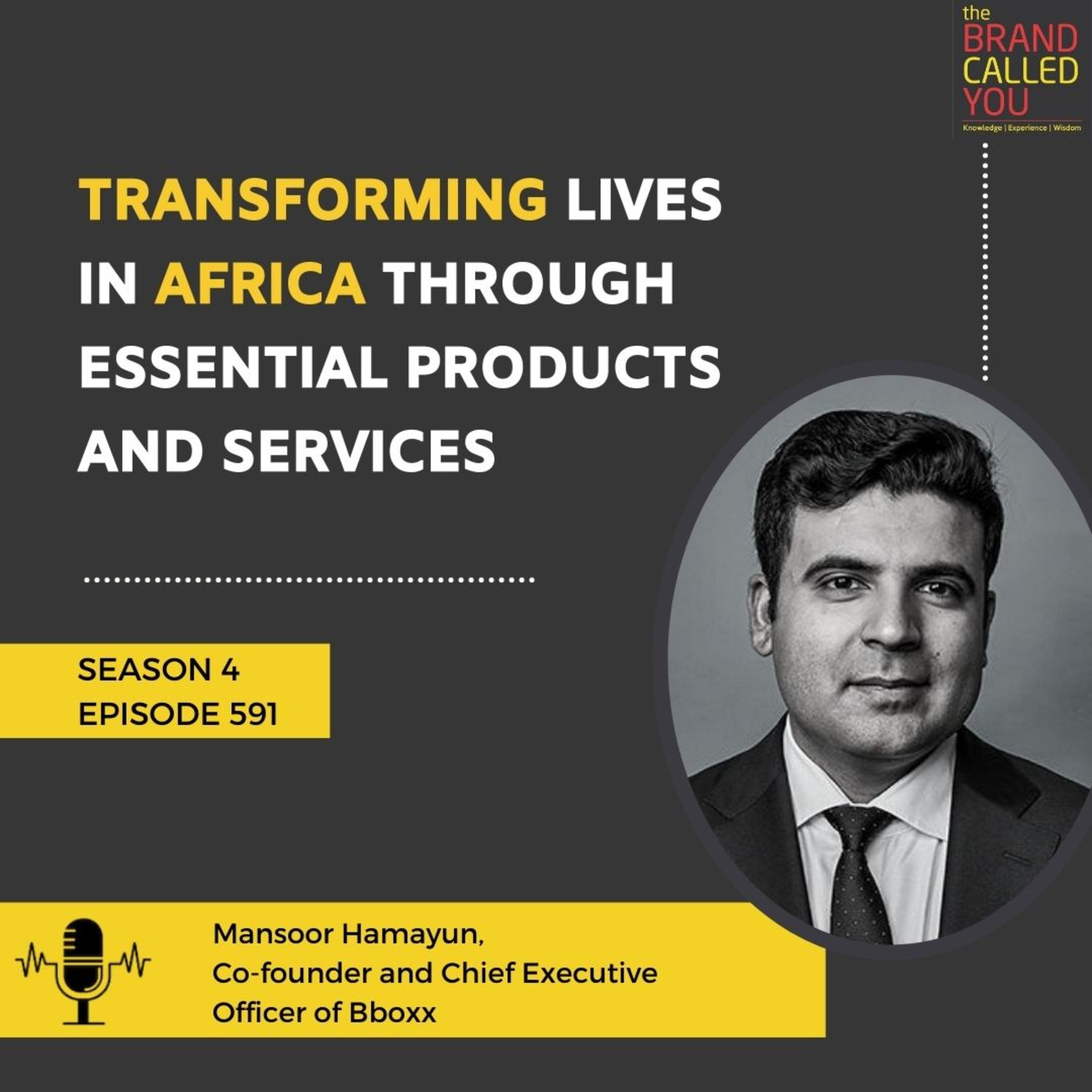 the BRAND CALLED YOU
Knowledge | Experience | Wisdom

TRANSFORMING LIVES IN AFRICA THROUGH ESSENTIAL PRODUCTS AND SERVICES

SEASON 4
EPISODE 591

Mansoor Hamayun,
Co-founder and Chief Executive Officer of Bboxx